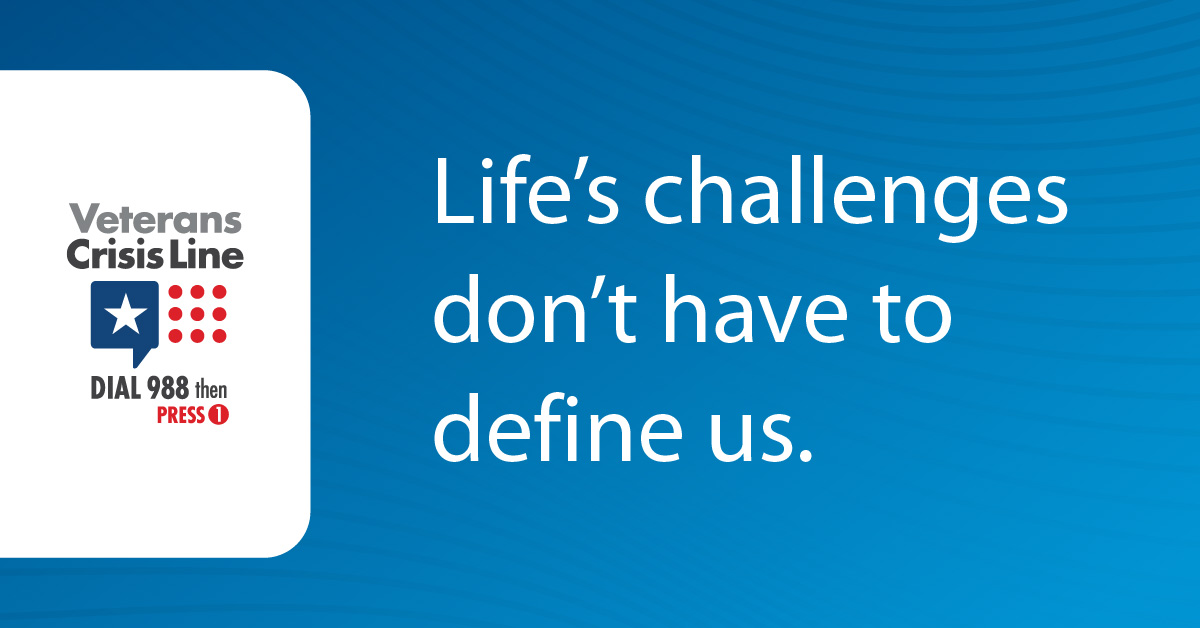 Veterans Crisis Line

DIAL 988 then PRESS 1

Life's challenges don't have to define us.